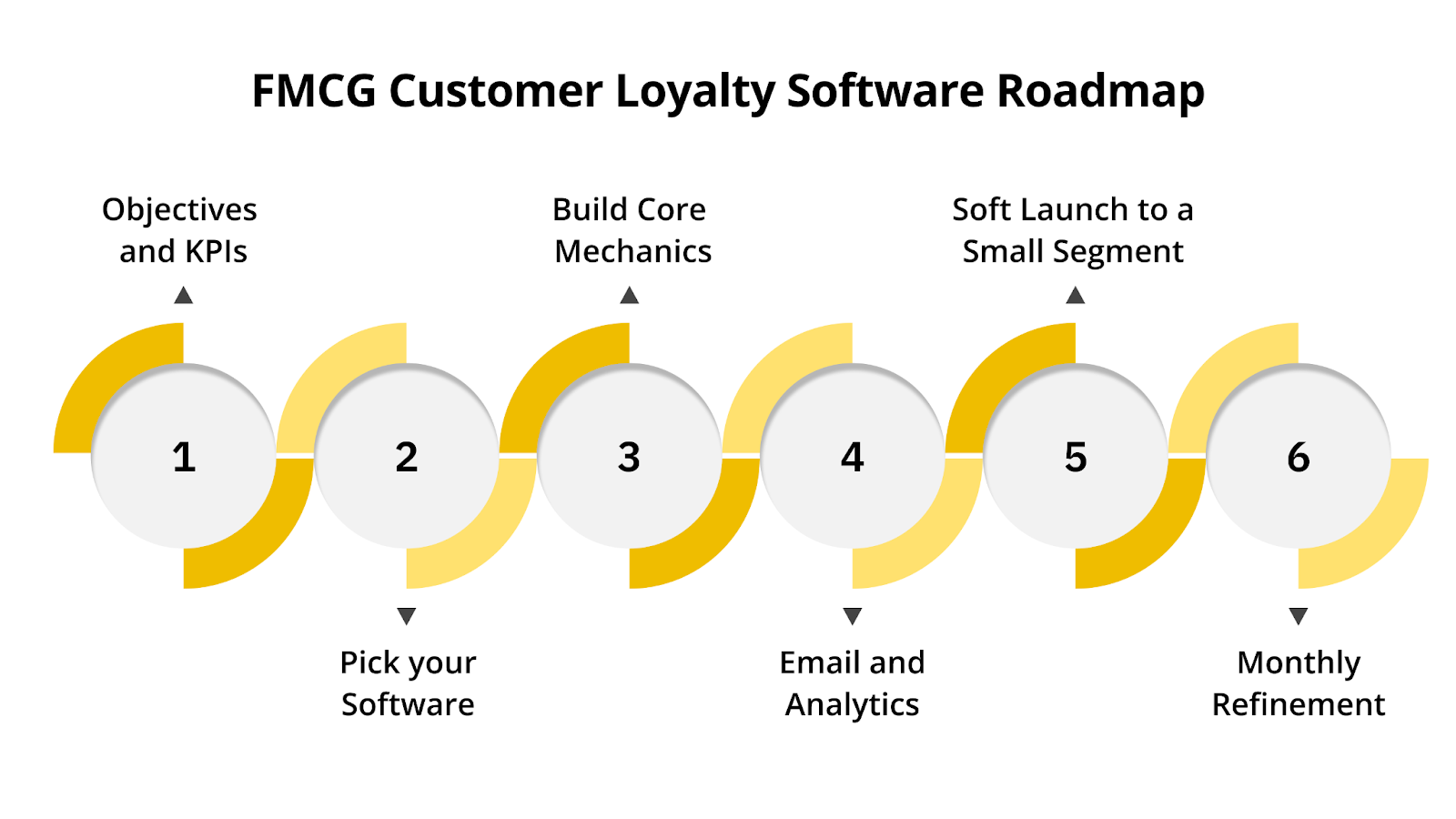 FMCG Customer Loyalty Software Roadmap

Objectives and KPIs

Build Core Mechanics

Soft Launch to a Small Segment

1

2

3

4

5

6

Pick your Software

Email and Analytics

Monthly Refinement